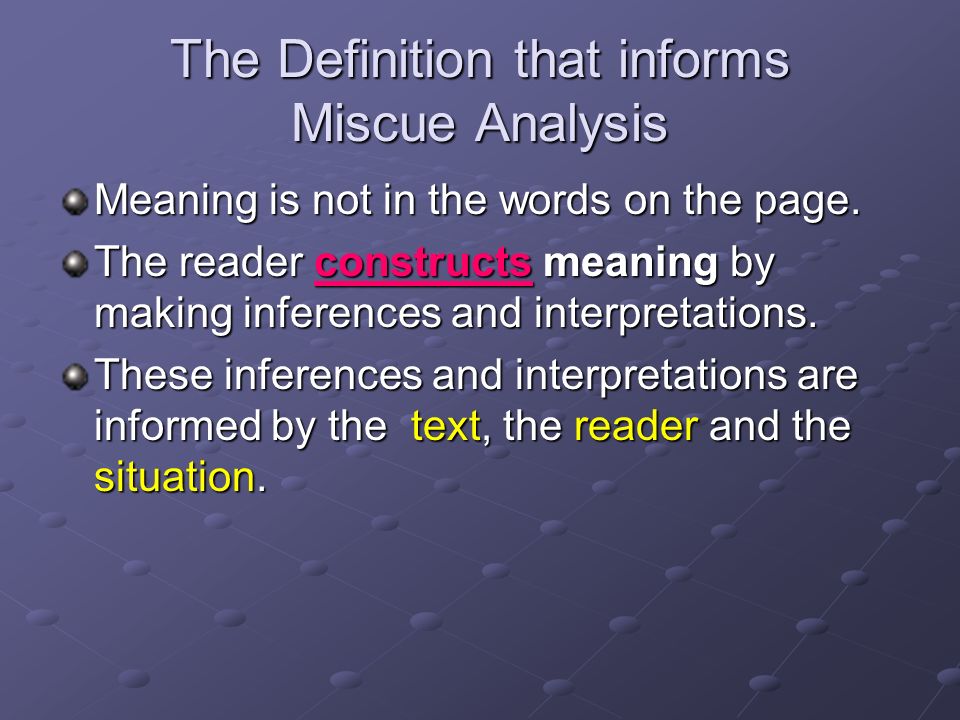 The Definition that informs Miscue Analysis

Meaning is not in the words on the page.

The reader constructs meaning by making inferences and interpretations.

These inferences and interpretations are informed by the  text, the reader and the situation.